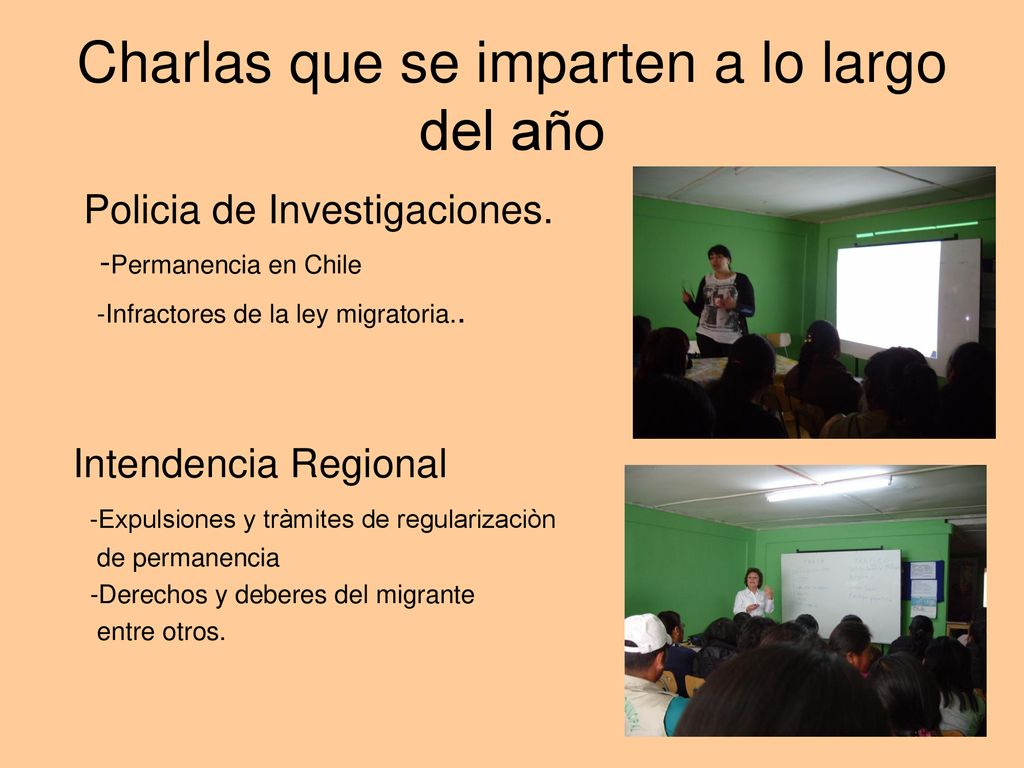 Charlas que se imparten a lo largo del año

Policia de Investigaciones.

-Permanencia en Chile

-Infractores de la ley migratoria..

Intendencia Regional

-Expulsiones y tràmites de regularizaciòn de permanencia

-Derechos y deberes del migrante entre otros.